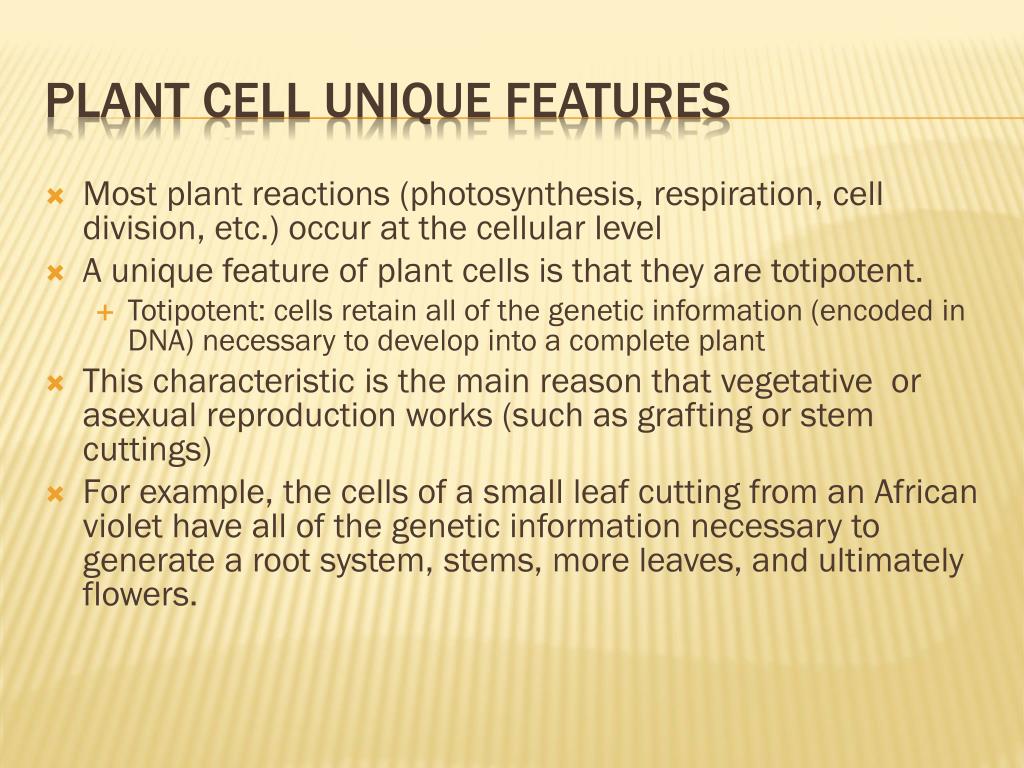 PLANT CELL UNIQUE FEATURES

Most plant reactions (photosynthesis, respiration, cell division, etc.) occur at the cellular level

A unique feature of plant cells is that they are totipotent.

Totipotent: cells retain all of the genetic information (encoded in DNA) necessary to develop into a complete plant

This characteristic is the main reason that vegetative or asexual reproduction works (such as grafting or stem cuttings)

For example, the cells of a small leaf cutting from an African violet have all of the genetic information necessary to generate a root system, stems, more leaves, and ultimately flowers.